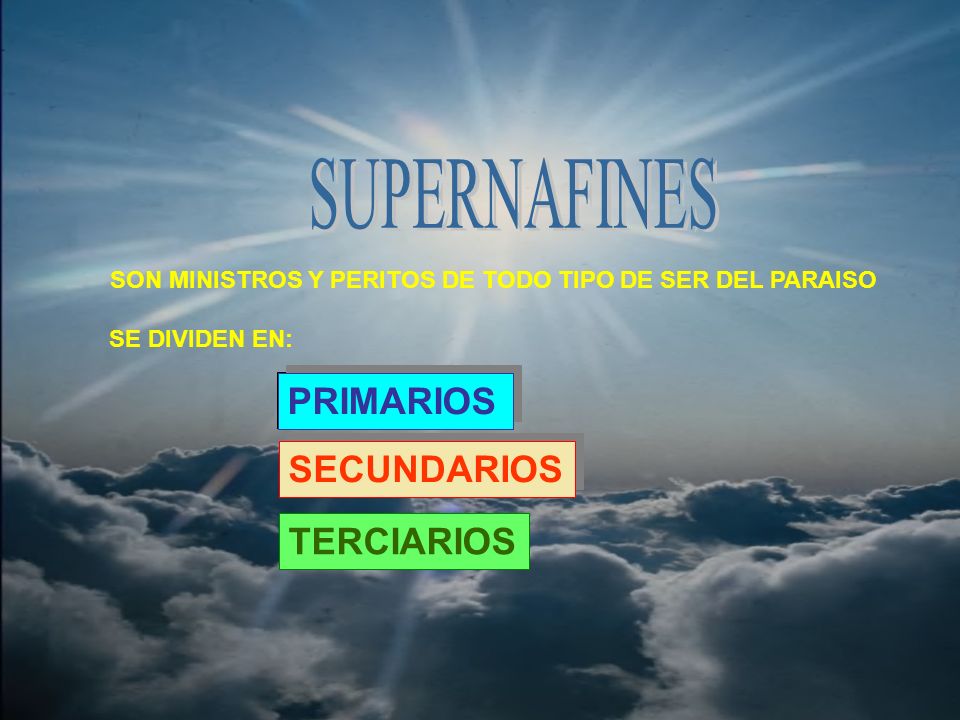 SUPERNAFINES

SON MINISTROS Y PERITOS DE TODO TIPO DE SER DEL PARAISO

SE DIVIDEN EN:

PRIMARIOS

SECUNDARIOS

TERCIARIOS